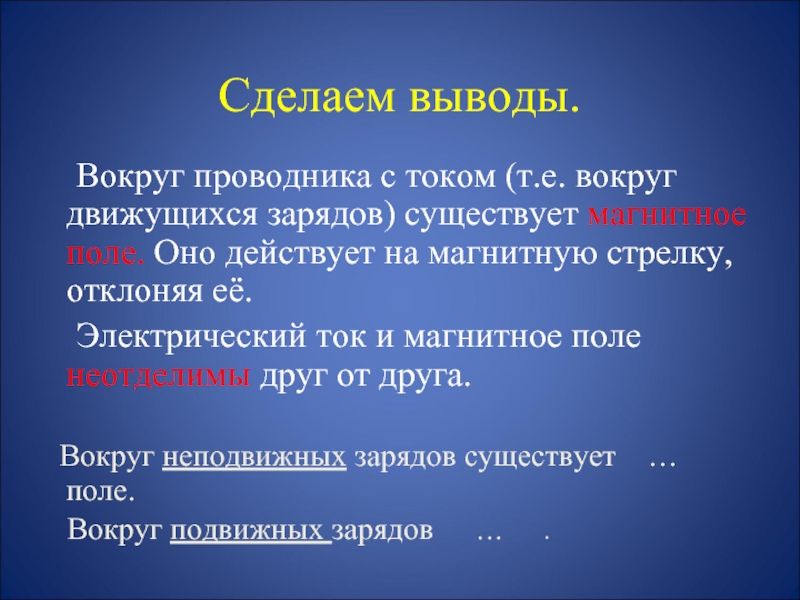 Сделаем выводы.

Вокруг проводника с током (т.е. вокруг движущихся зарядов) существует магнитное поле. Оно действует на магнитную стрелку, отклоняя её.

Электрический ток и магнитное поле неотделимы друг от друга.

Вокруг неподвижных зарядов существует … поле.

Вокруг подвижных зарядов … .